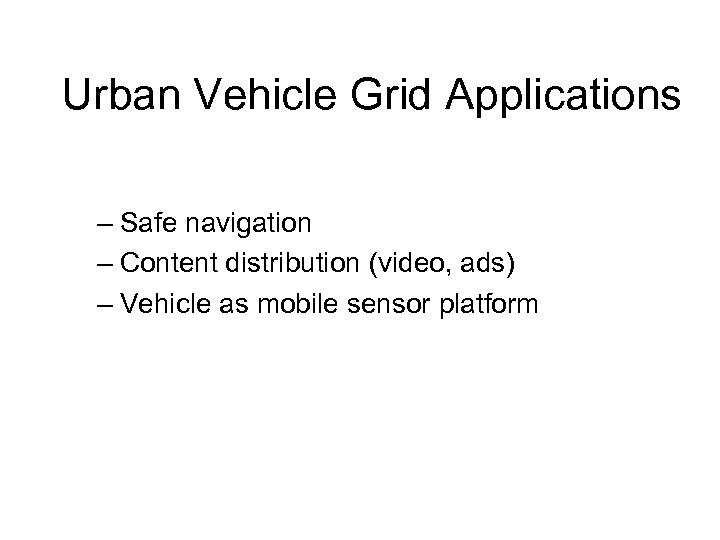 Urban Vehicle Grid Applications

– Safe navigation
– Content distribution (video, ads)
– Vehicle as mobile sensor platform